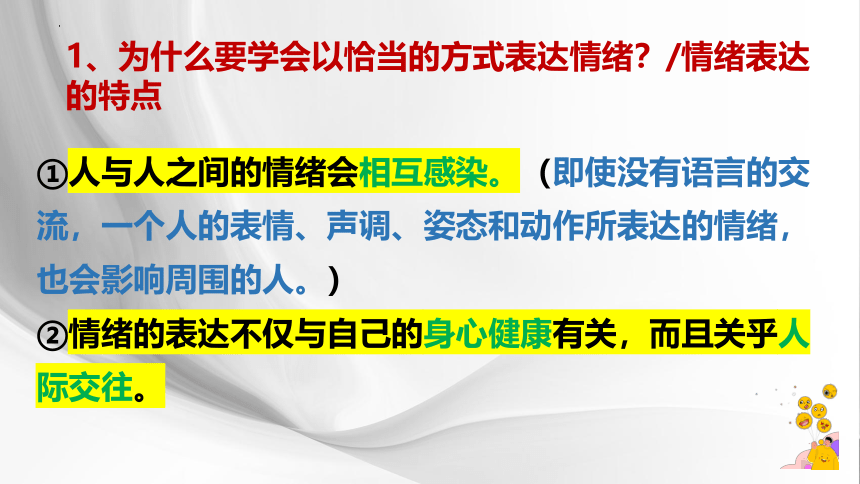 1、为什么要学会以恰当的方式表达情绪？/情绪表达的特点

①人与人之间的情绪会相互感染。（即使没有语言的交流，一个人的表情、声调、姿态和动作所表达的情绪，也会影响周围的人。）
②情绪的表达不仅与自己的身心健康有关，而且关乎人际交往。